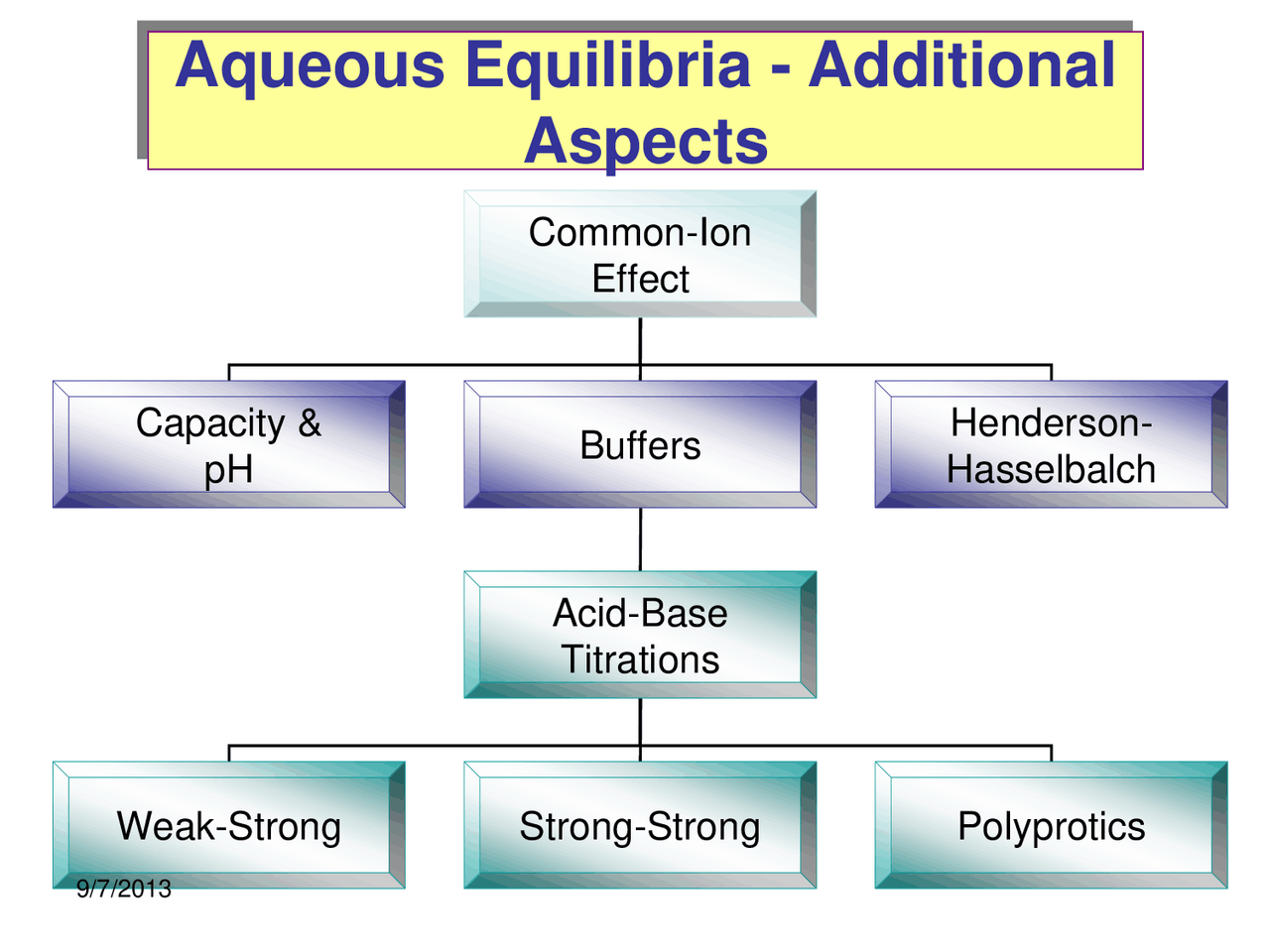 Aqueous Equilibria - Additional Aspects

Common-Ion Effect

Capacity & pH

Buffers

Henderson-Hasselbalch

Acid-Base Titrations

Weak-Strong

Strong-Strong

Polyprotics

9/7/2013